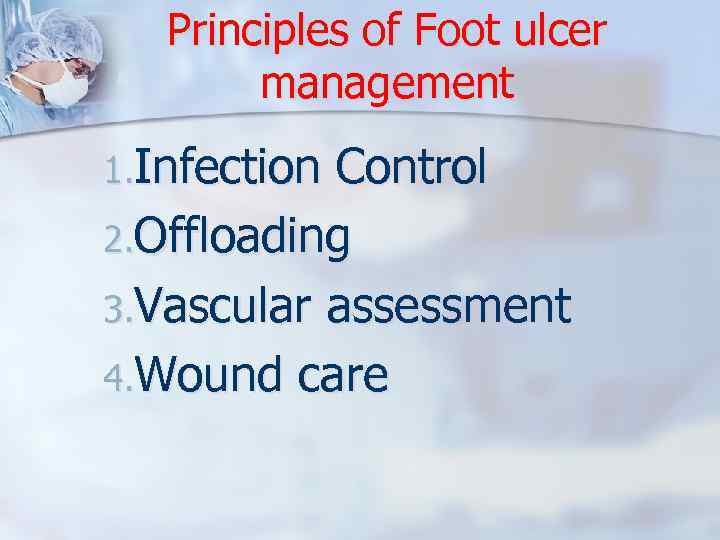 Principles of Foot ulcer management

1. Infection Control
2. Offloading
3. Vascular assessment
4. Wound care